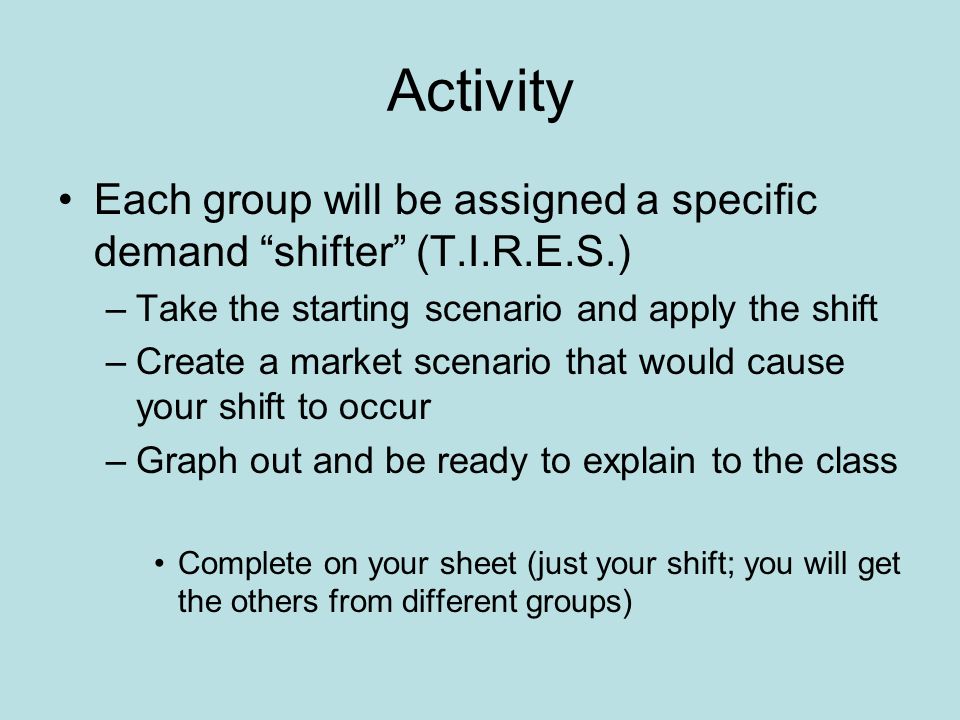 Activity

• Each group will be assigned a specific demand “shifter” (T.I.R.E.S.)
– Take the starting scenario and apply the shift
– Create a market scenario that would cause your shift to occur
– Graph out and be ready to explain to the class

• Complete on your sheet (just your shift; you will get the others from different groups)